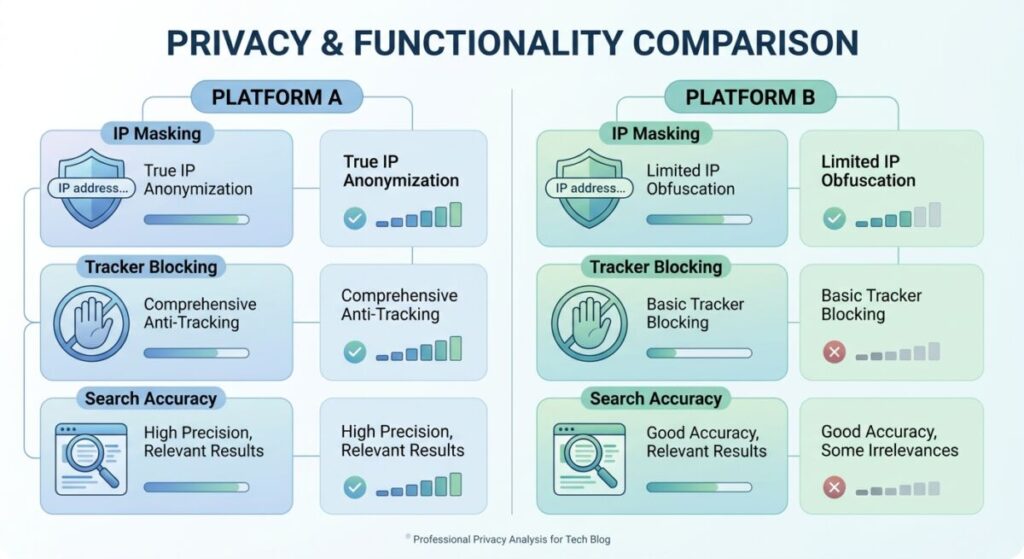 PRIVACY & FUNCTIONALITY COMPARISON

PLATFORM A

IP Masking

IP address...

True IP Anonymization

True IP Anonymization

Tracker Blocking

Comprehensive Anti-Tracking

Comprehensive Anti-Tracking

Search Accuracy

High Precision, Relevant Results

High Precision, Relevant Results

PLATFORM B

IP Masking

IP address...

Limited IP Obfuscation

Limited IP Obfuscation

Tracker Blocking

Basic Tracker Blocking

Basic Tracker Blocking

Search Accuracy

Good Accuracy, Relevant Results

Good Accuracy, Some Irrelevances

© Professional Privacy Analysis for Tech Blog